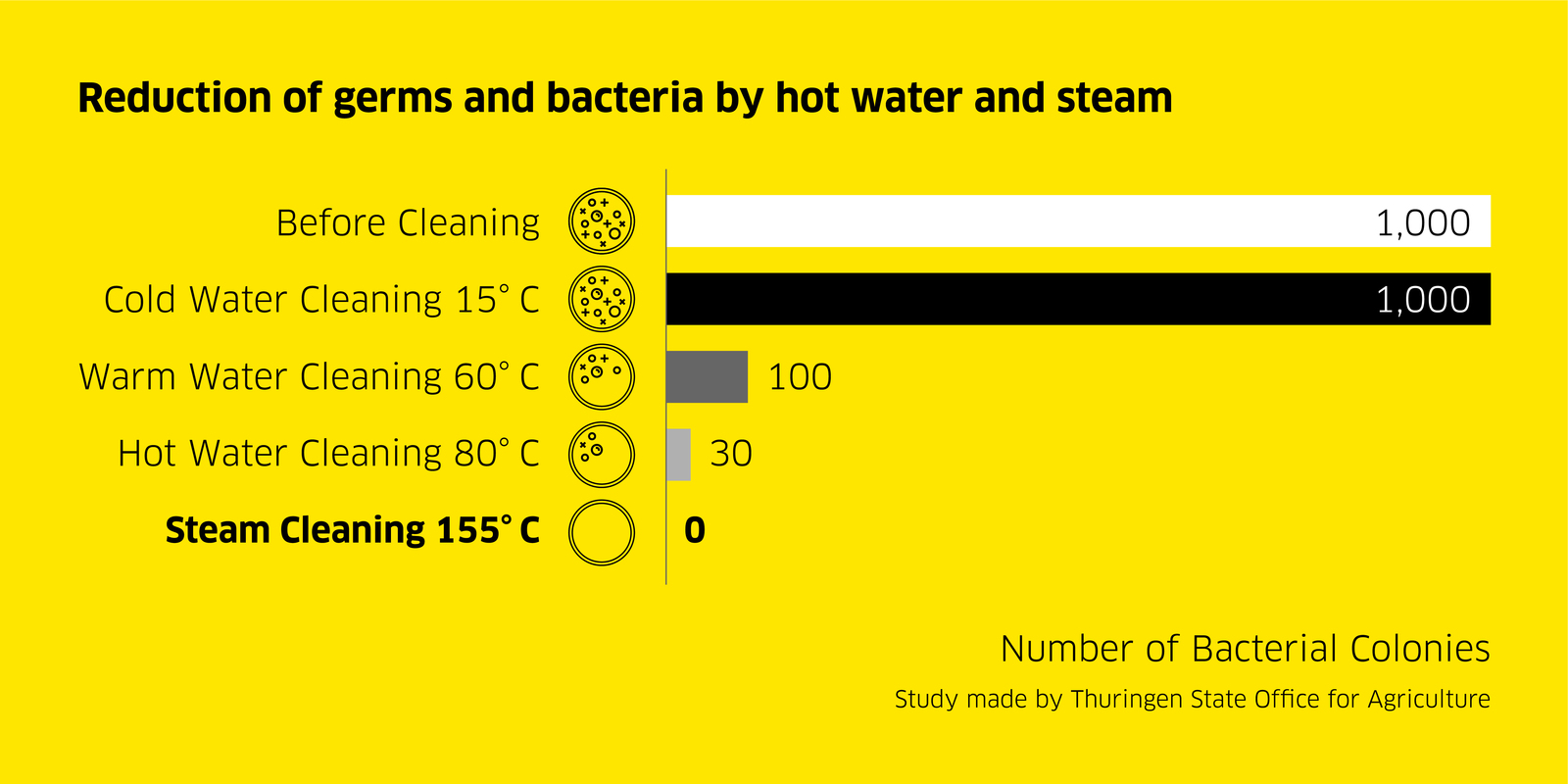 Reduction of germs and bacteria by hot water and steam

Before Cleaning 1,000

Cold Water Cleaning 15° C 1,000

Warm Water Cleaning 60° C 100

Hot Water Cleaning 80° C 30

Steam Cleaning 155° C 0

Number of Bacterial Colonies

Study made by Thuringen State Office for Agriculture